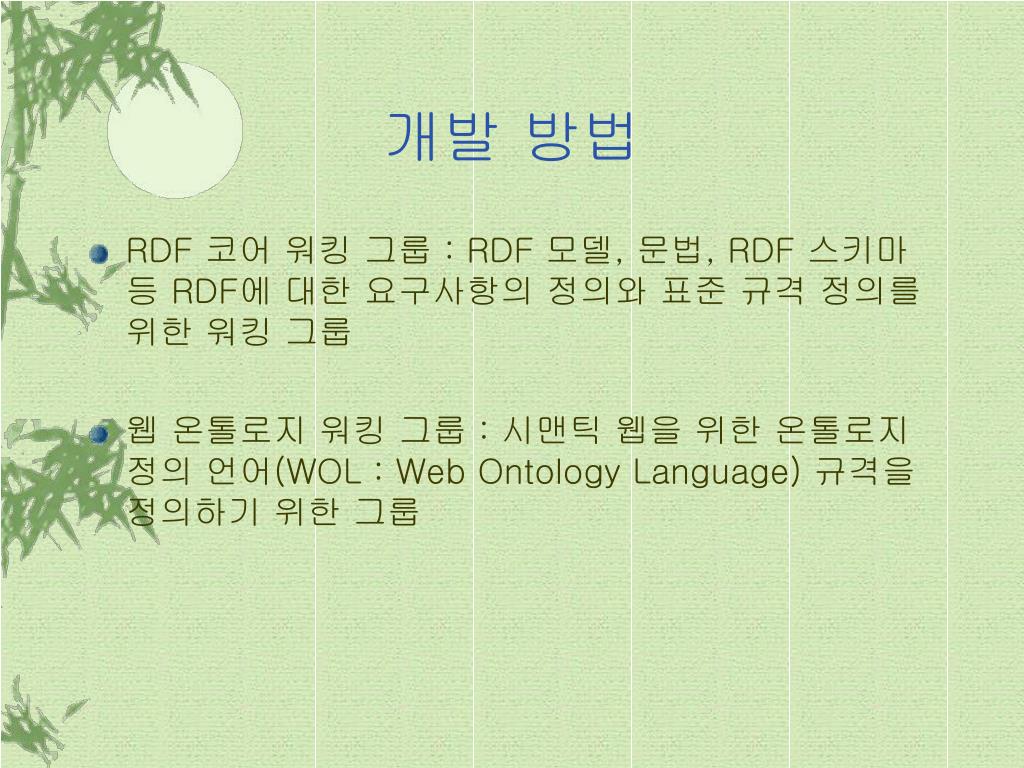 개발 방법

RDF 코어 워킹 그룹 : RDF 모델, 문법, RDF 스키마 등 RDF에 대한 요구사항의 정의와 표준 규격 정의를 위한 워킹 그룹

웹 온톨로지 워킹 그룹 : 시맨틱 웹을 위한 온톨로지 정의 언어(WOL : Web Ontology Language) 규격을 정의하기 위한 그룹